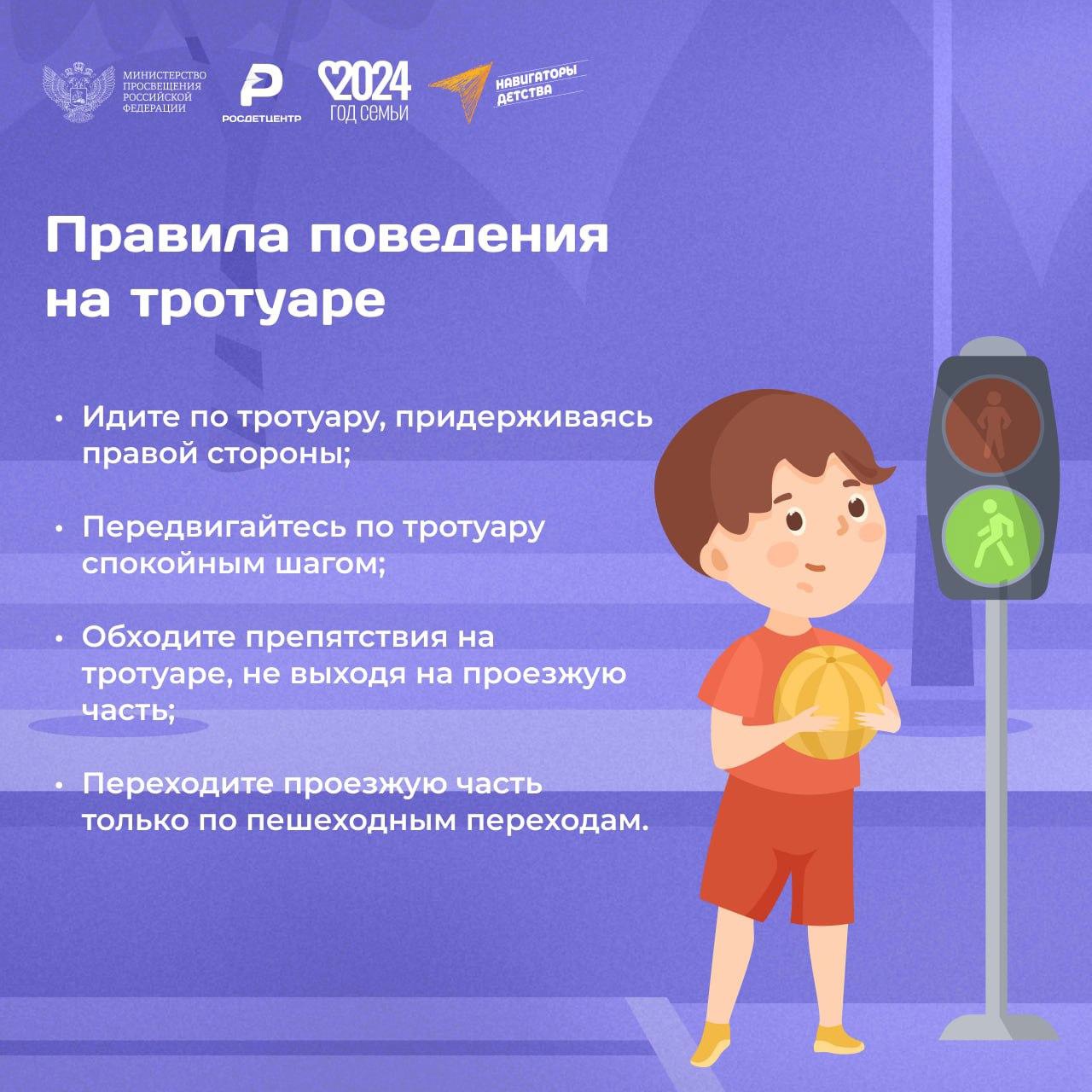 МИНИСТЕРСТВО ПРОСВЕЩЕНИЯ РОССИЙСКОЙ ФЕДЕРАЦИИ

РОСДЕТЦЕНТР

2024 ГОД СЕМЬИ

НАВИГАТОРЫ ДЕТСТВА

Правила поведения на тротуаре

• Идите по тротуару, придерживаясь правой стороны;

• Передвигайтесь по тротуару спокойным шагом;

• Обходите препятствия на тротуаре, не выходя на проезжую часть;

• Переходите проезжую часть только по пешеходным переходам.